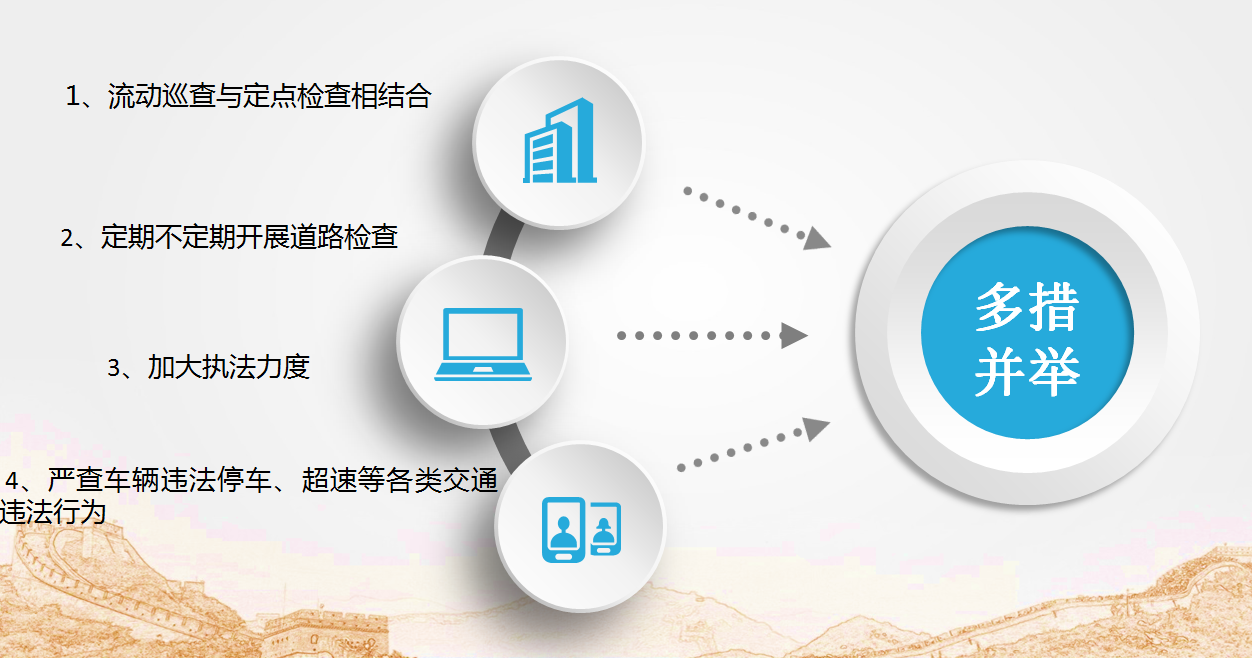 1、流动巡查与定点检查相结合

2、定期不定期开展道路检查

3、加大执法力度

4、严查车辆违法停车、超速等各类交通违法行为

多措并举